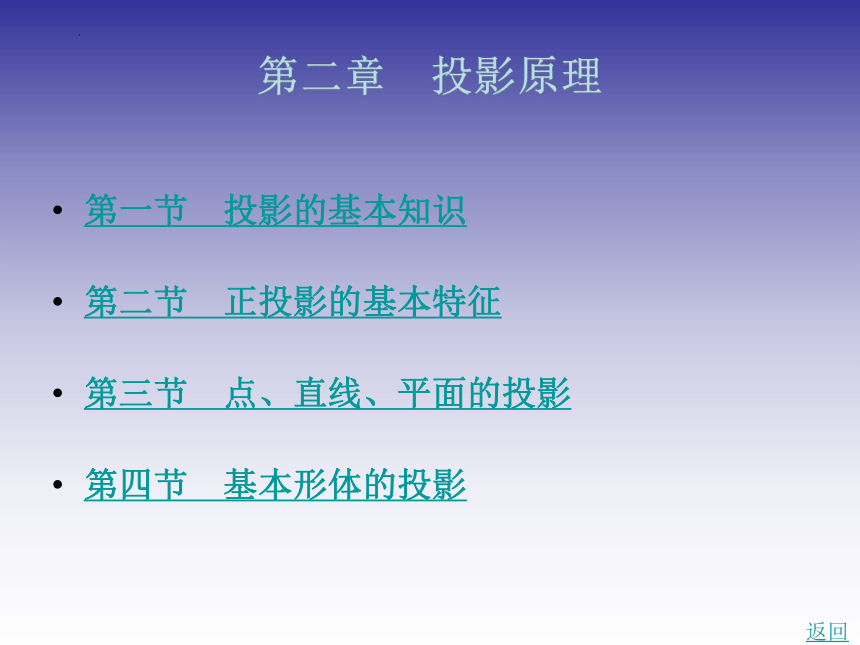 第二章　投影原理

• 第一节　投影的基本知识

• 第二节　正投影的基本特征

• 第三节　点、直线、平面的投影

• 第四节　基本形体的投影

返回